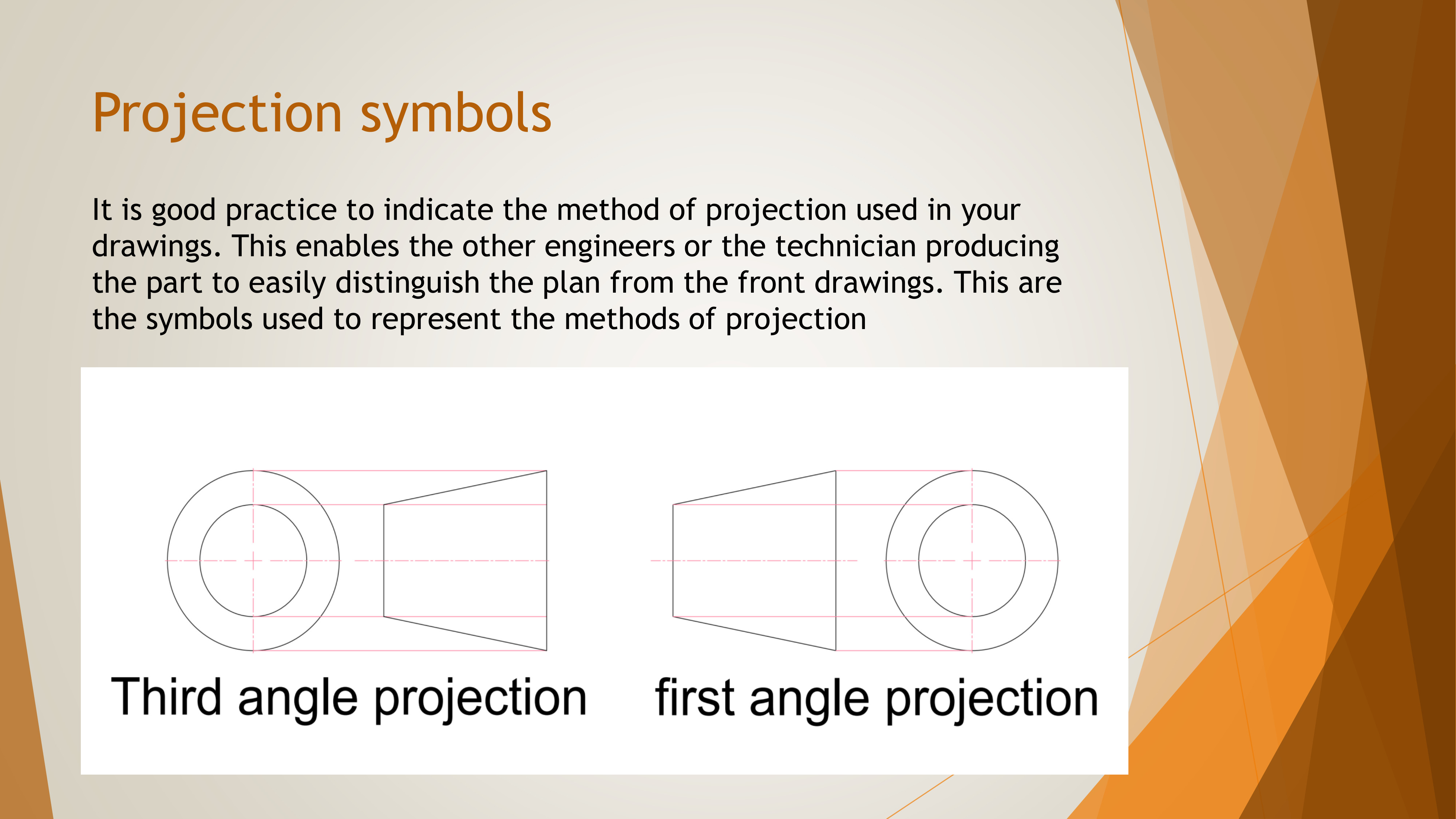 Projection symbols

It is good practice to indicate the method of projection used in your drawings. This enables the other engineers or the technician producing the part to easily distinguish the plan from the front drawings. This are the symbols used to represent the methods of projection

Third angle projection

first angle projection